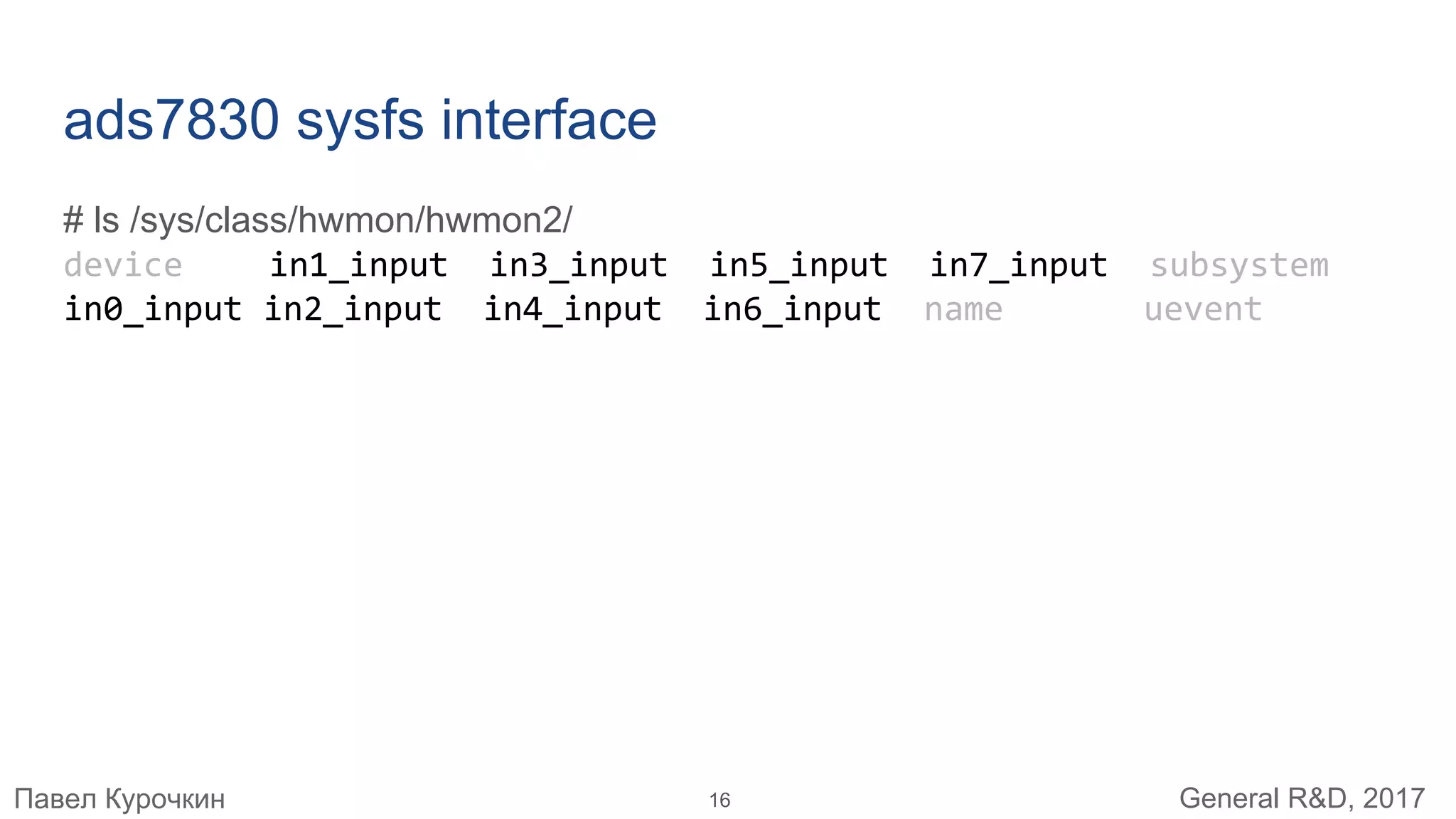 ads7830 sysfs interface

# ls /sys/class/hwmon/hwmon2/
device in1_input in3_input in5_input in7_input subsystem
in0_input in2_input in4_input in6_input name uevent

Павел Курочкин

16

General R&D, 2017